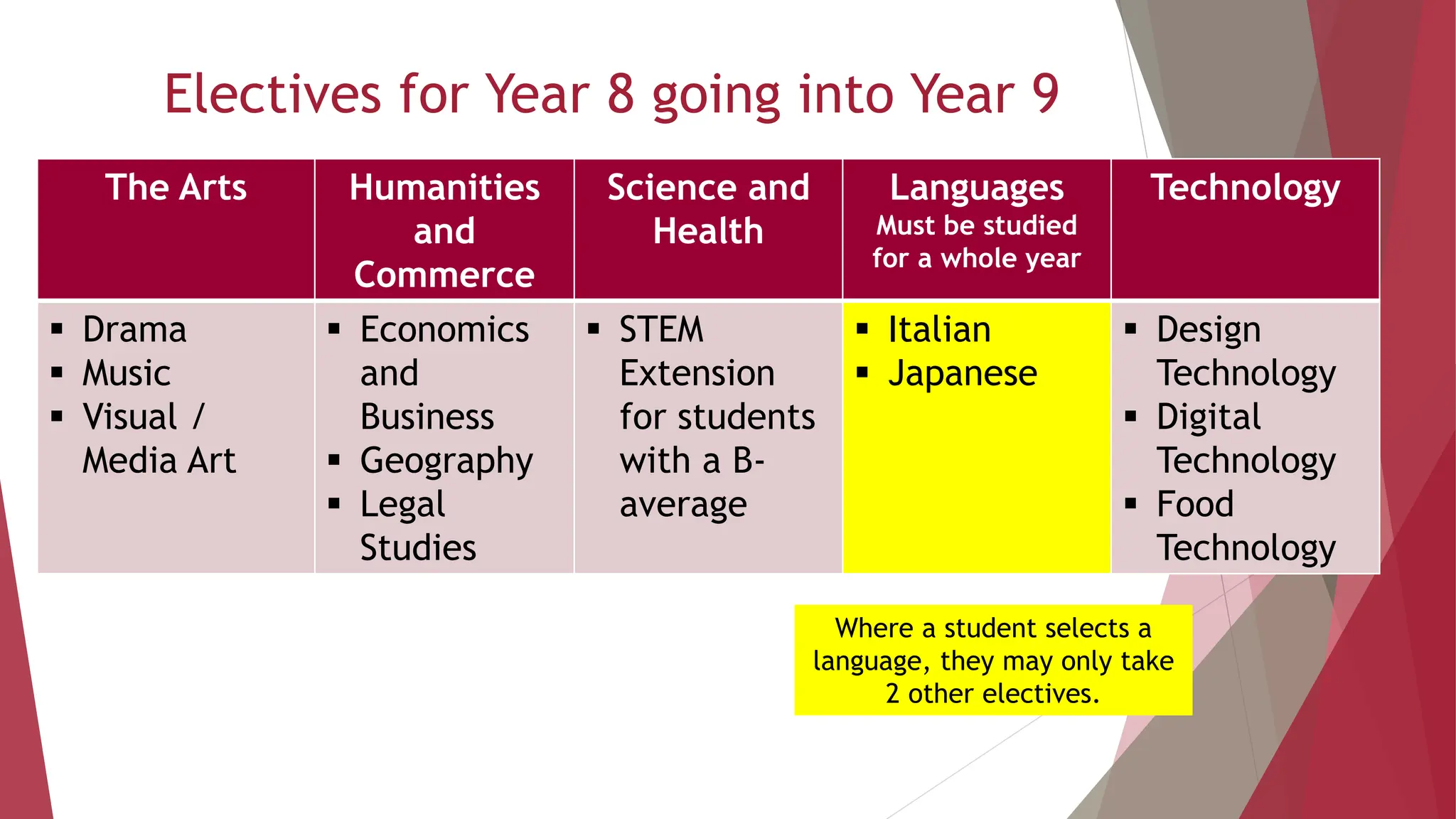 Electives for Year 8 going into Year 9

| The Arts | Humanities and Commerce | Science and Health | Languages Must be studied for a whole year | Technology |
|---|---|---|---|---|
| ▪ Drama ▪ Music ▪ Visual / Media Art | ▪ Economics and Business ▪ Geography ▪ Legal Studies | ▪ STEM Extension for students with a B- average | ▪ Italian ▪ Japanese | ▪ Design Technology ▪ Digital Technology ▪ Food Technology |

Where a student selects a language, they may only take 2 other electives.